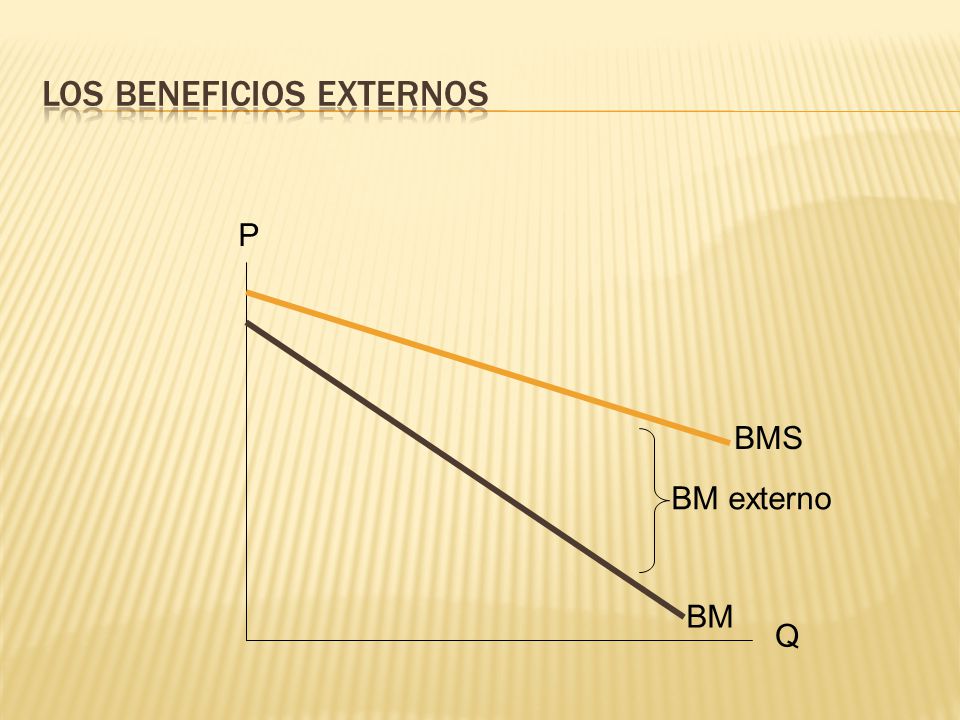 LOS BENEFICIOS EXTERNOS

P

BMS

BM externo

BM

Q